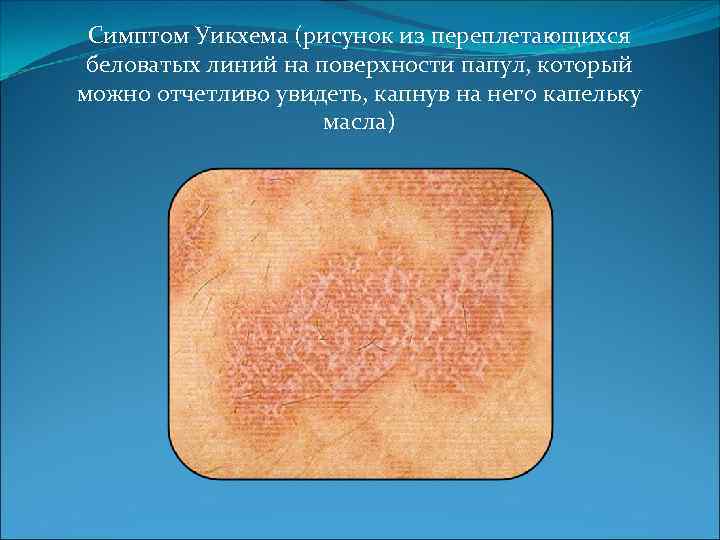 Симптом Уикхема (рисунок из переплетающихся беловатых линий на поверхности папул, который можно отчетливо увидеть, капнув на него капельку масла)